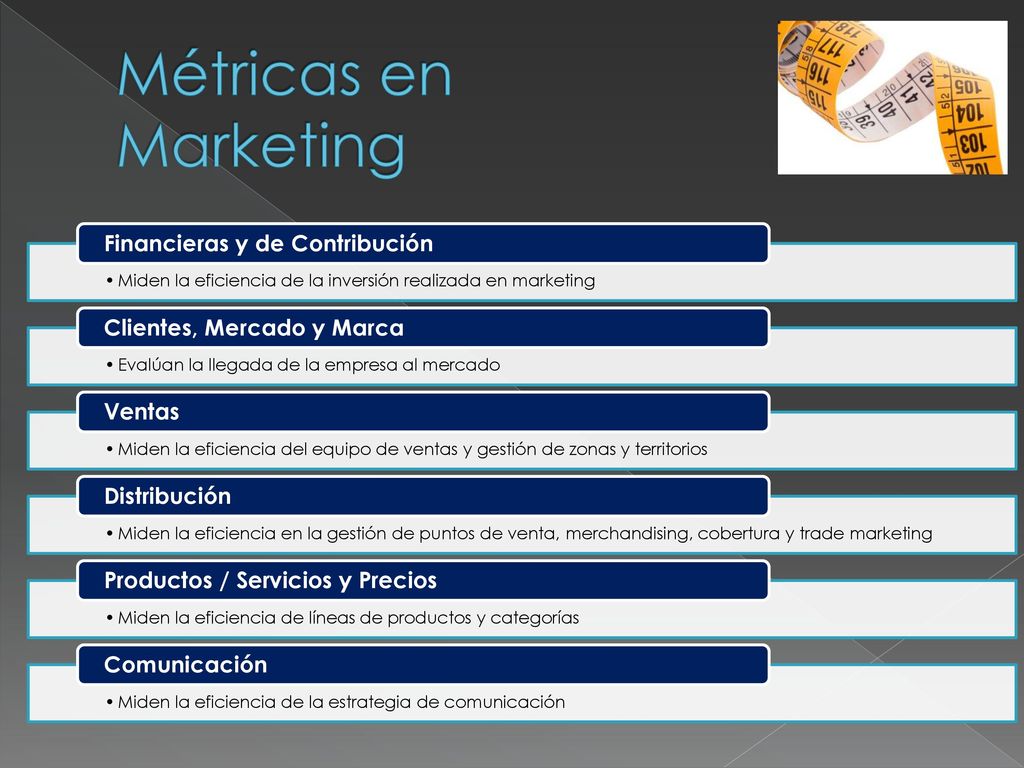 Métricas en Marketing

Financieras y de Contribución
• Miden la eficiencia de la inversión realizada en marketing

Clientes, Mercado y Marca
• Evalúan la llegada de la empresa al mercado

Ventas
• Miden la eficiencia del equipo de ventas y gestión de zonas y territorios

Distribución
• Miden la eficiencia en la gestión de puntos de venta, merchandising, cobertura y trade marketing

Productos / Servicios y Precios
• Miden la eficiencia de líneas de productos y categorías

Comunicación
• Miden la eficiencia de la estrategia de comunicación